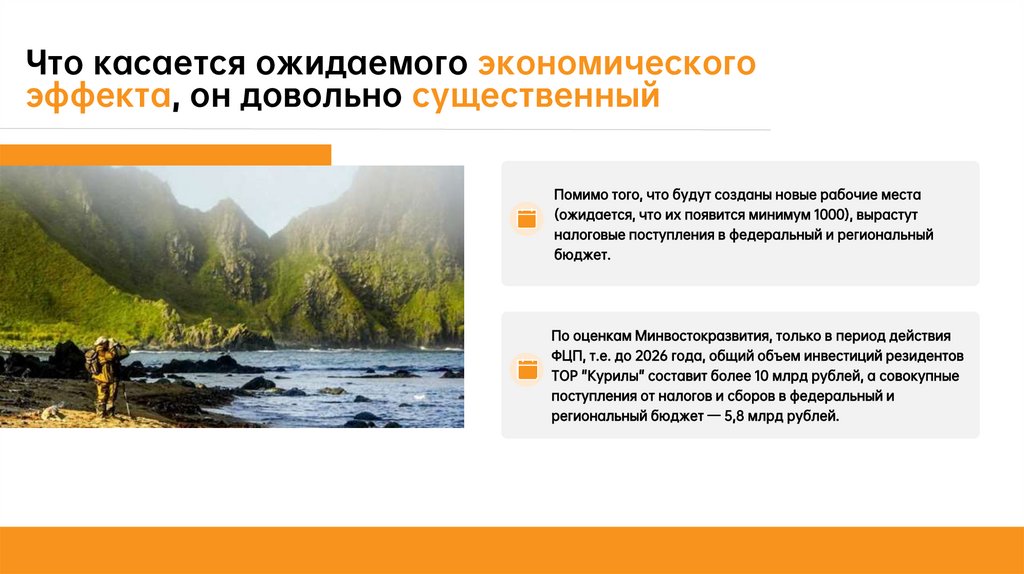 Что касается ожидаемого экономического эффекта, он довольно существенный

Помимо того, что будут созданы новые рабочие места (ожидается, что их появится минимум 1000), вырастут налоговые поступления в федеральный и региональный бюджет.

По оценкам Минвостокразвития, только в период действия ФЦП, т.е. до 2026 года, общий объем инвестиций резидентов ТОР "Курилы" составит более 10 млрд рублей, а совокупные поступления от налогов и сборов в федеральный и региональный бюджет — 5,8 млрд рублей.